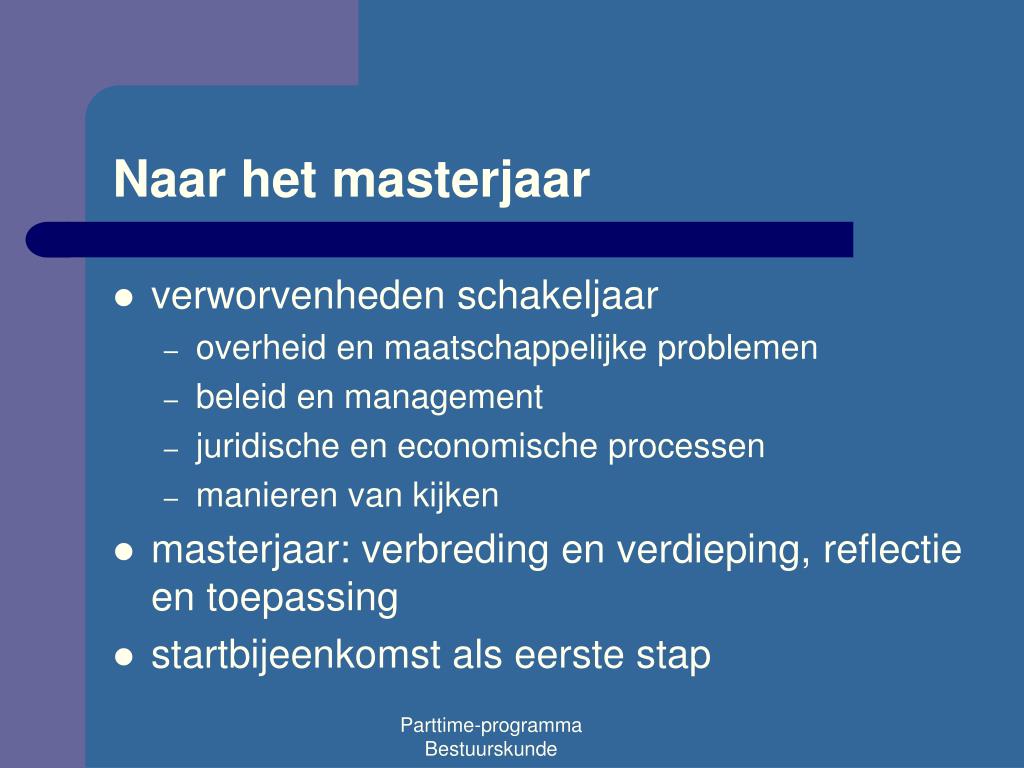 Naar het masterjaar

- verworvenheden schakeljaar
  – overheid en maatschappelijke problemen
  – beleid en management
  – juridische en economische processen
  – manieren van kijken
- masterjaar: verbreding en verdieping, reflectie en toepassing
- startbijeenkomst als eerste stap

Parttime-programma
Bestuurskunde